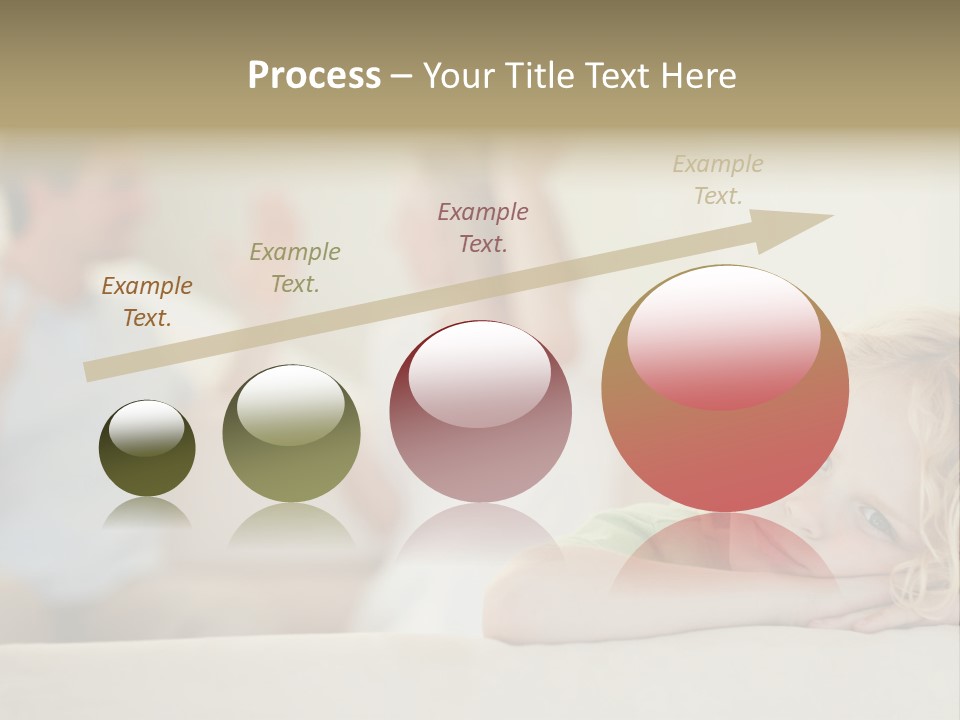 Process – Your Title Text Here

Example Text.

Example Text.

Example Text.

Example Text.